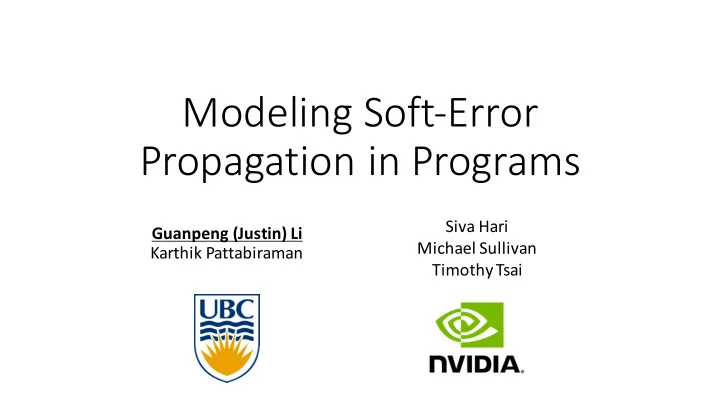 Modeling Soft-Error Propagation in Programs

Guanpeng (Justin) Li
Karthik Pattabiraman

UBC

Siva Hari
Michael Sullivan
Timothy Tsai

NVIDIA.